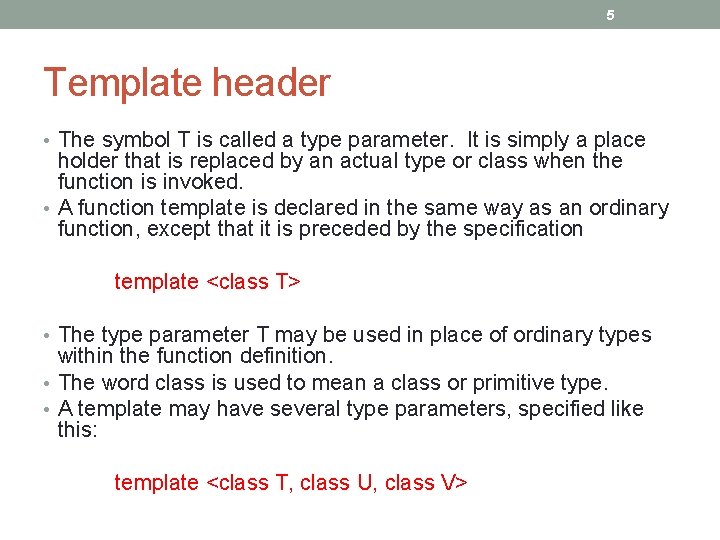 5

Template header

• The symbol T is called a type parameter. It is simply a place holder that is replaced by an actual type or class when the function is invoked.
• A function template is declared in the same way as an ordinary function, except that it is preceded by the specification

template <class T>

• The type parameter T may be used in place of ordinary types within the function definition.
• The word class is used to mean a class or primitive type.
• A template may have several type parameters, specified like this:

template <class T, class U, class V>